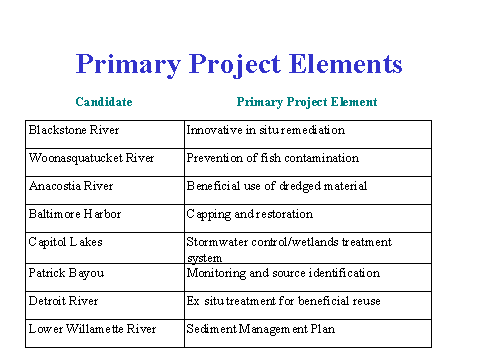 Primary Project Elements

| Candidate | Primary Project Element |
|---|---|
| Blackstone River | Innovative in situ remediation |
| Woonasquatucket River | Prevention of fish contamination |
| Anacostia River | Beneficial use of dredged material |
| Baltimore Harbor | Capping and restoration |
| Capitol Lakes | Stormwater control/wetlands treatment system |
| Patrick Bayou | Monitoring and source identification |
| Detroit River | Ex situ treatment for beneficial reuse |
| Lower Willamette River | Sediment Management Plan |